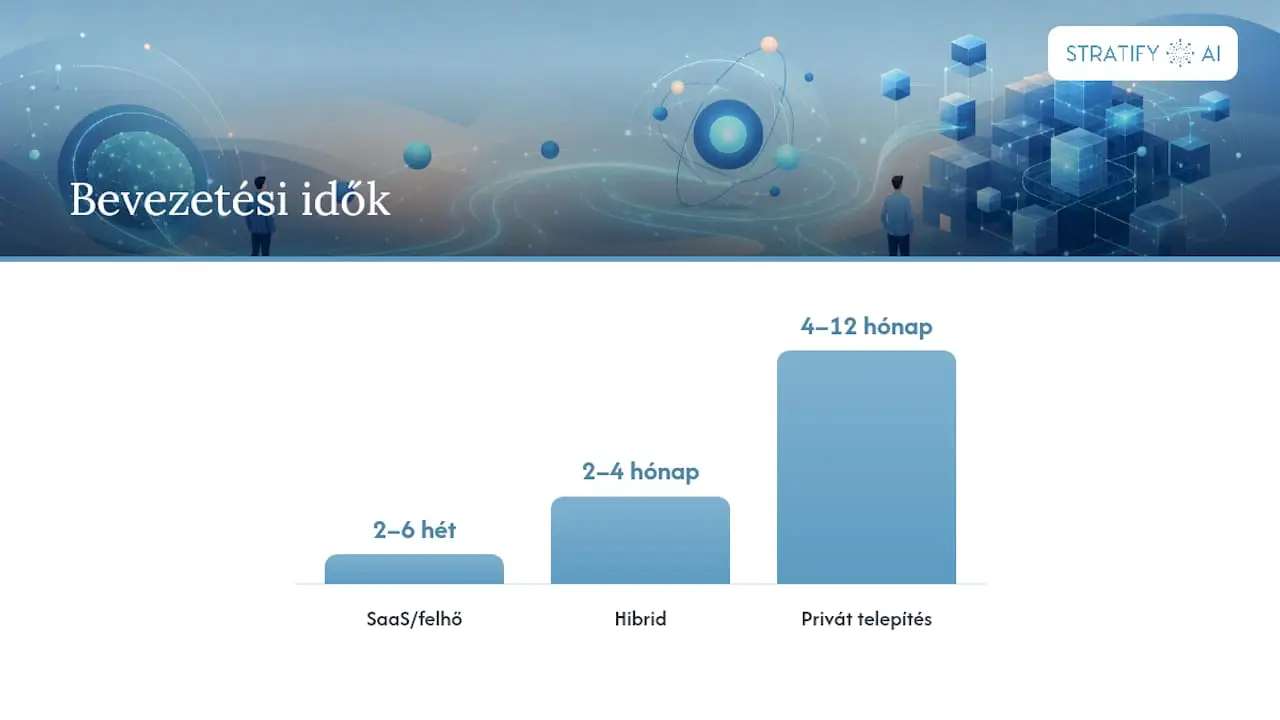 STRATIFY AI

Bevezetési idők

2–6 hét

2–4 hónap

4–12 hónap

SaaS/felhő

Hibrid

Privát telepítés